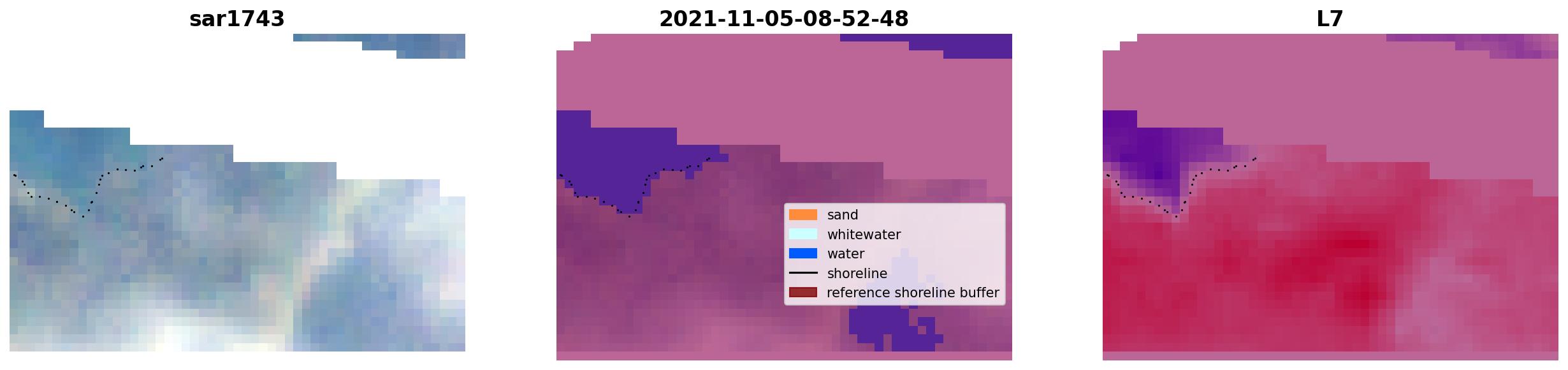 sar1743

2021-11-05-08-52-48

sand
whitewater
water
shoreline
reference shoreline buffer

L7